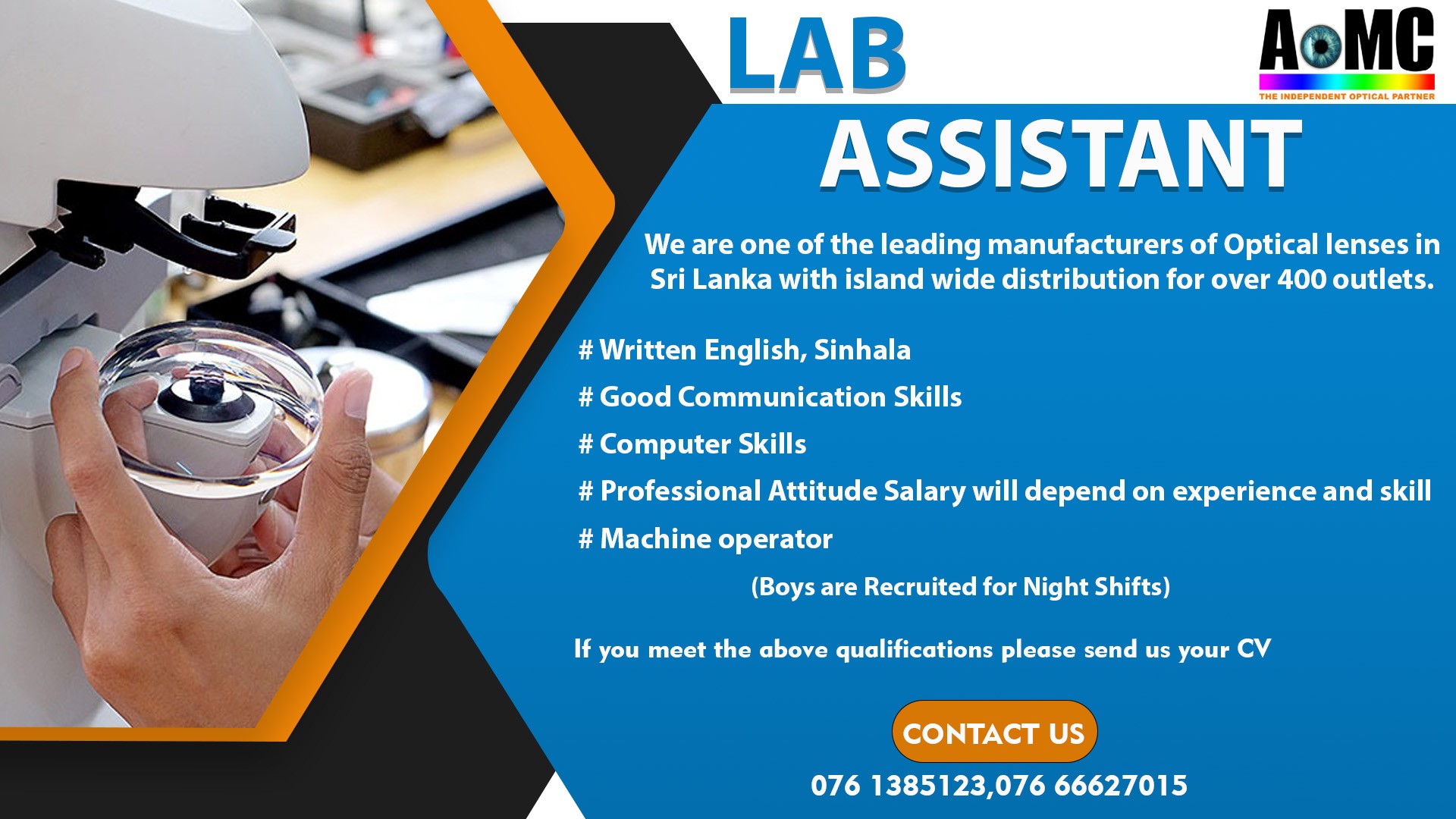 LAB

AOMC
THE INDEPENDENT OPTICAL PARTNER

ASSISTANT

We are one of the leading manufacturers of Optical lenses in Sri Lanka with island wide distribution for over 400 outlets.

# Written English, Sinhala

# Good Communication Skills

# Computer Skills

# Professional Attitude Salary will depend on experience and skill

# Machine operator

(Boys are Recruited for Night Shifts)

If you meet the above qualifications please send us your CV

CONTACT US

076 1385123,076 66627015